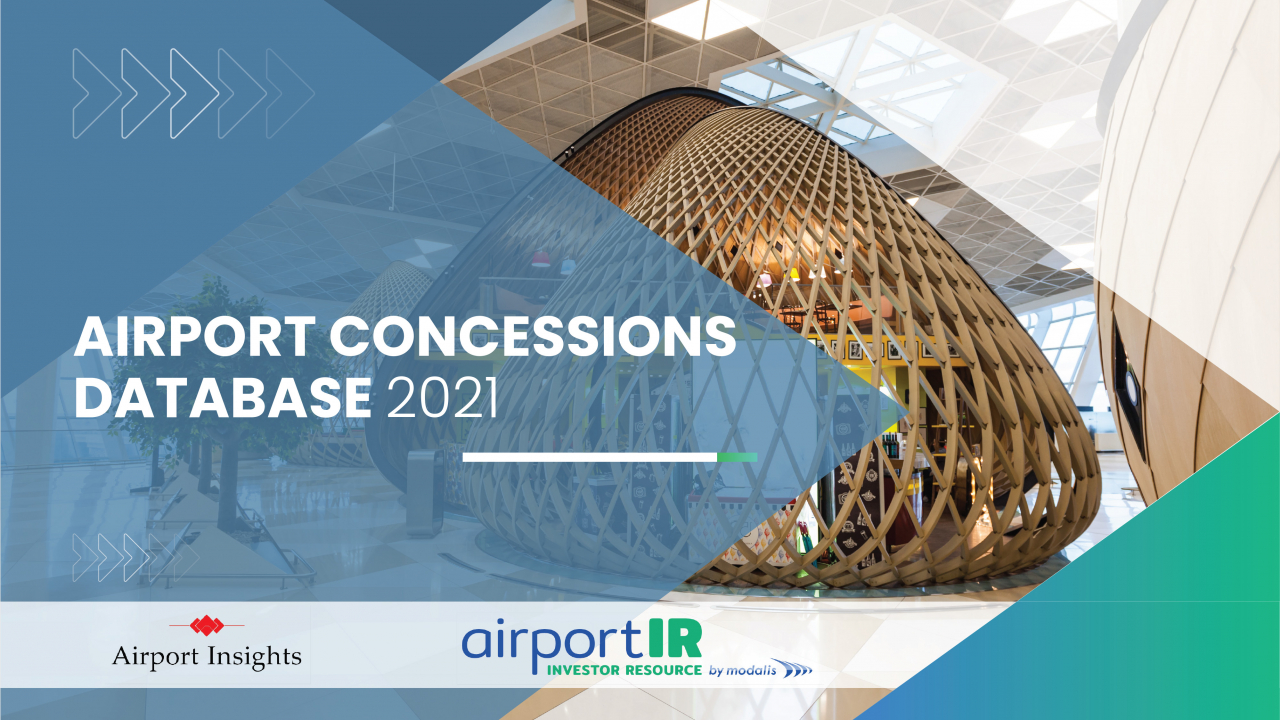 AIRPORT CONCESSIONS DATABASE 2021

Airport Insights

airportIR
INVESTOR RESOURCE by modalis